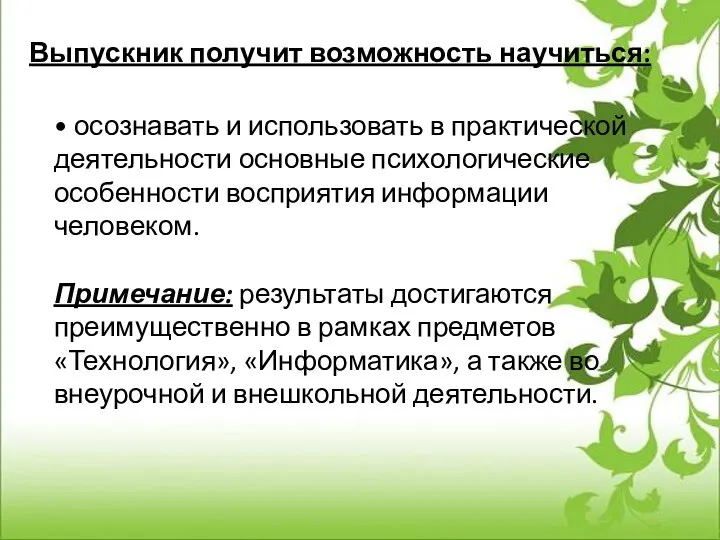 Выпускник получит возможность научиться:

• осознавать и использовать в практической деятельности основные психологические особенности восприятия информации человеком.

Примечание: результаты достигаются преимущественно в рамках предметов «Технология», «Информатика», а также во внеурочной и внешкольной деятельности.